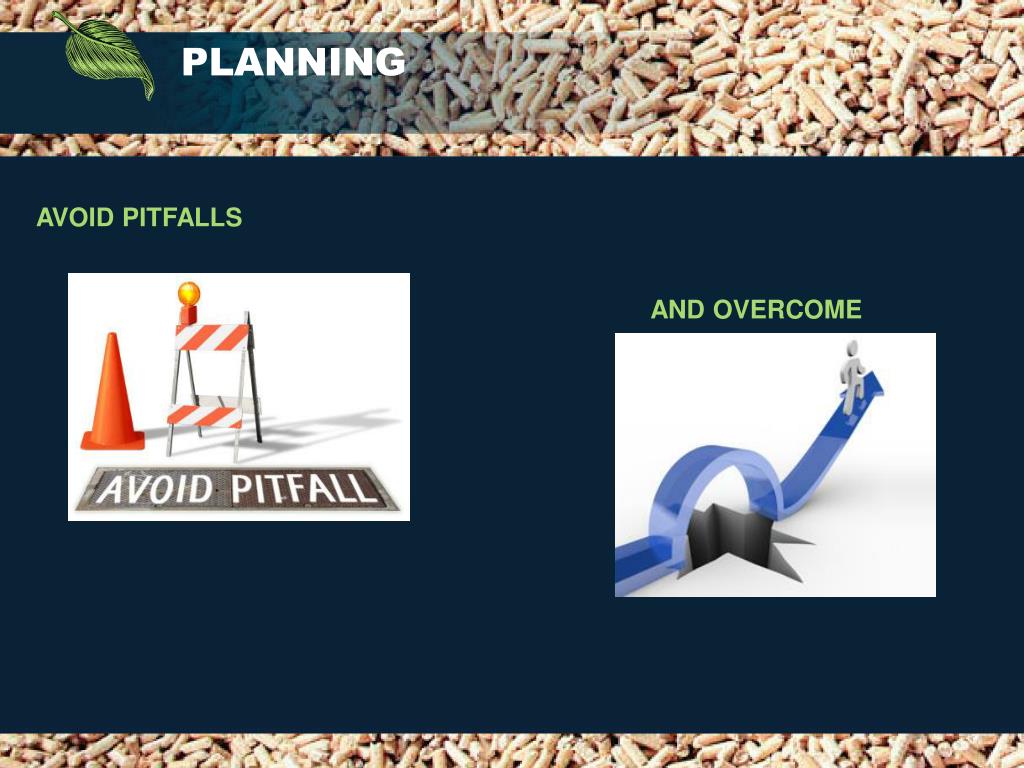 PLANNING

AVOID PITFALLS

AVOID PITFALL

AND OVERCOME